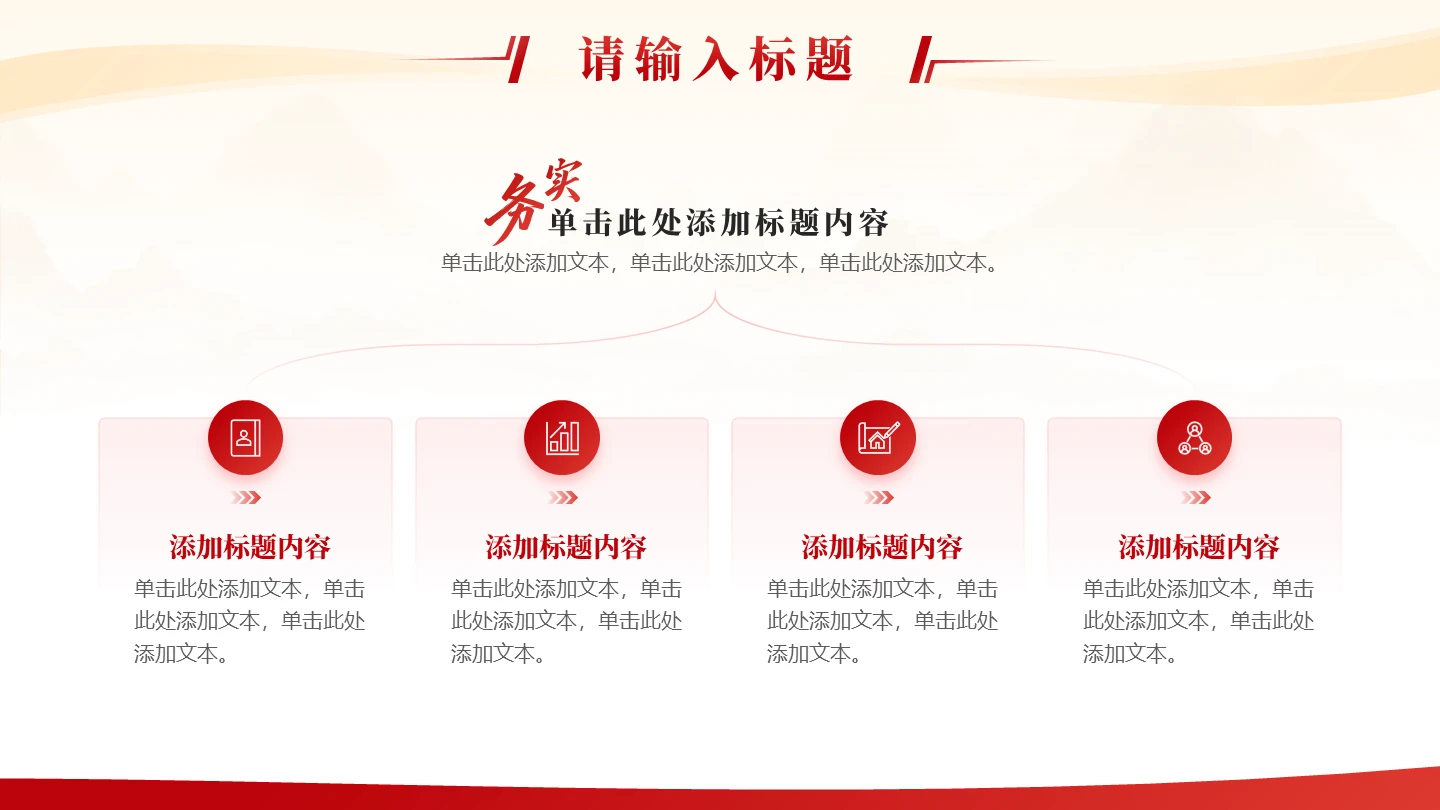 请输入标题

务实

单击此处添加标题内容

单击此处添加文本，单击此处添加文本，单击此处添加文本。

添加标题内容

单击此处添加文本，单击此处添加文本，单击此处添加文本。

添加标题内容

单击此处添加文本，单击此处添加文本，单击此处添加文本。

添加标题内容

单击此处添加文本，单击此处添加文本，单击此处添加文本。

添加标题内容

单击此处添加文本，单击此处添加文本，单击此处添加文本。